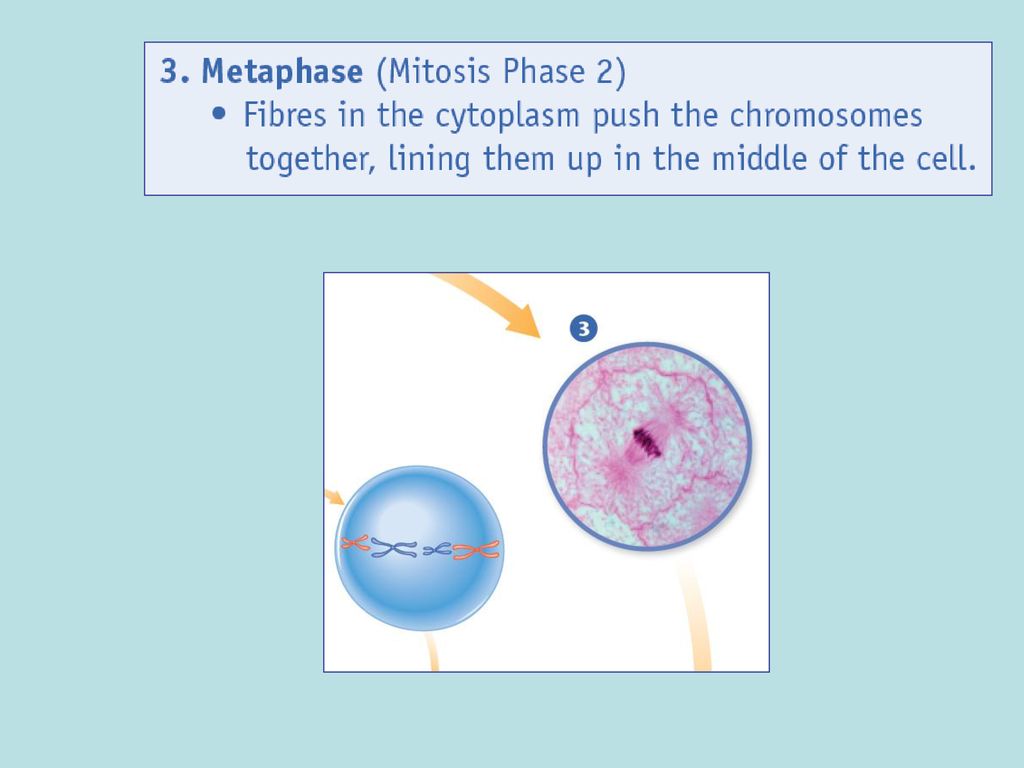 3. Metaphase (Mitosis Phase 2)

• Fibres in the cytoplasm push the chromosomes together, lining them up in the middle of the cell.

3